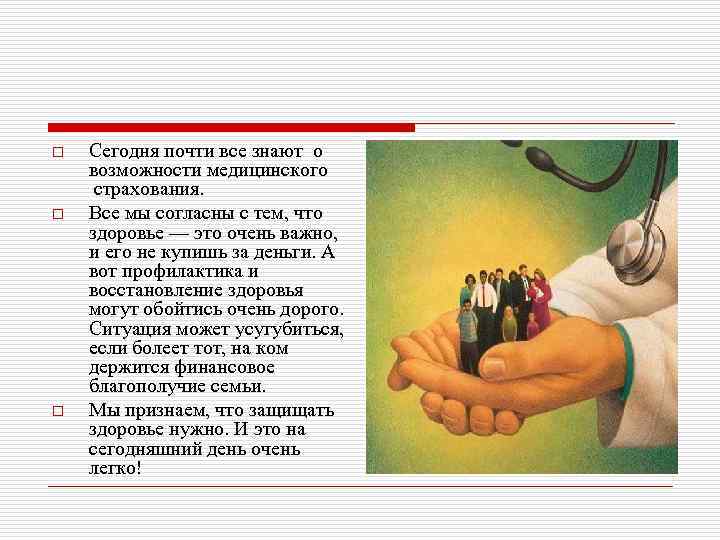 □ Сегодня почти все знают о возможности медицинского страхования.

□ Все мы согласны с тем, что здоровье — это очень важно, и его не купишь за деньги. А вот профилактика и восстановление здоровья могут обойтись очень дорого. Ситуация может усугубиться, если болеет тот, на ком держится финансовое благополучие семьи.

□ Мы признаем, что защищать здоровье нужно. И это на сегодняшний день очень легко!